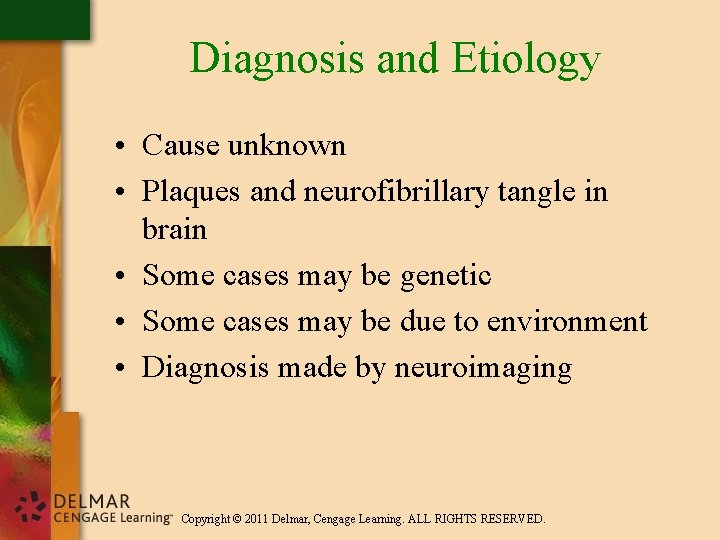 Diagnosis and Etiology

• Cause unknown
• Plaques and neurofibrillary tangle in brain
• Some cases may be genetic
• Some cases may be due to environment
• Diagnosis made by neuroimaging

DELMAR CENGAGE Learning™ Copyright © 2011 Delmar, Cengage Learning. ALL RIGHTS RESERVED.